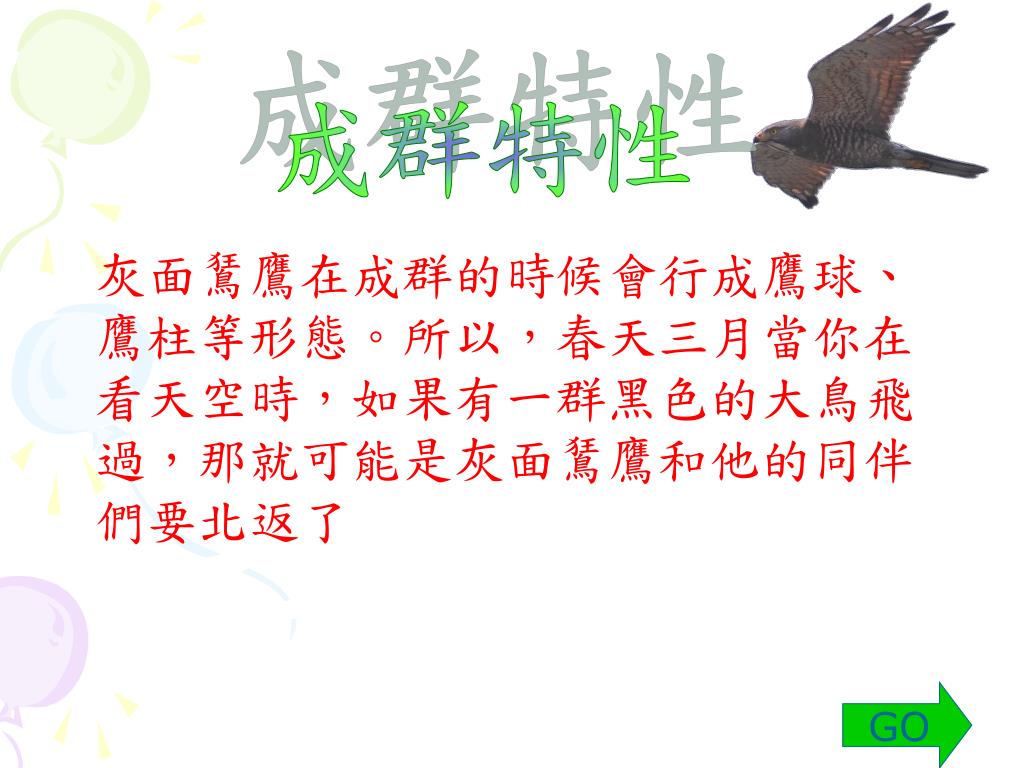 成群特性

灰面鵟鷹在成群的時候會行成鷹球、鷹柱等形態。所以，春天三月當你在看天空時，如果有一群黑色的大鳥飛過，那就可能是灰面鵟鷹和他的同伴們要北返了

GO